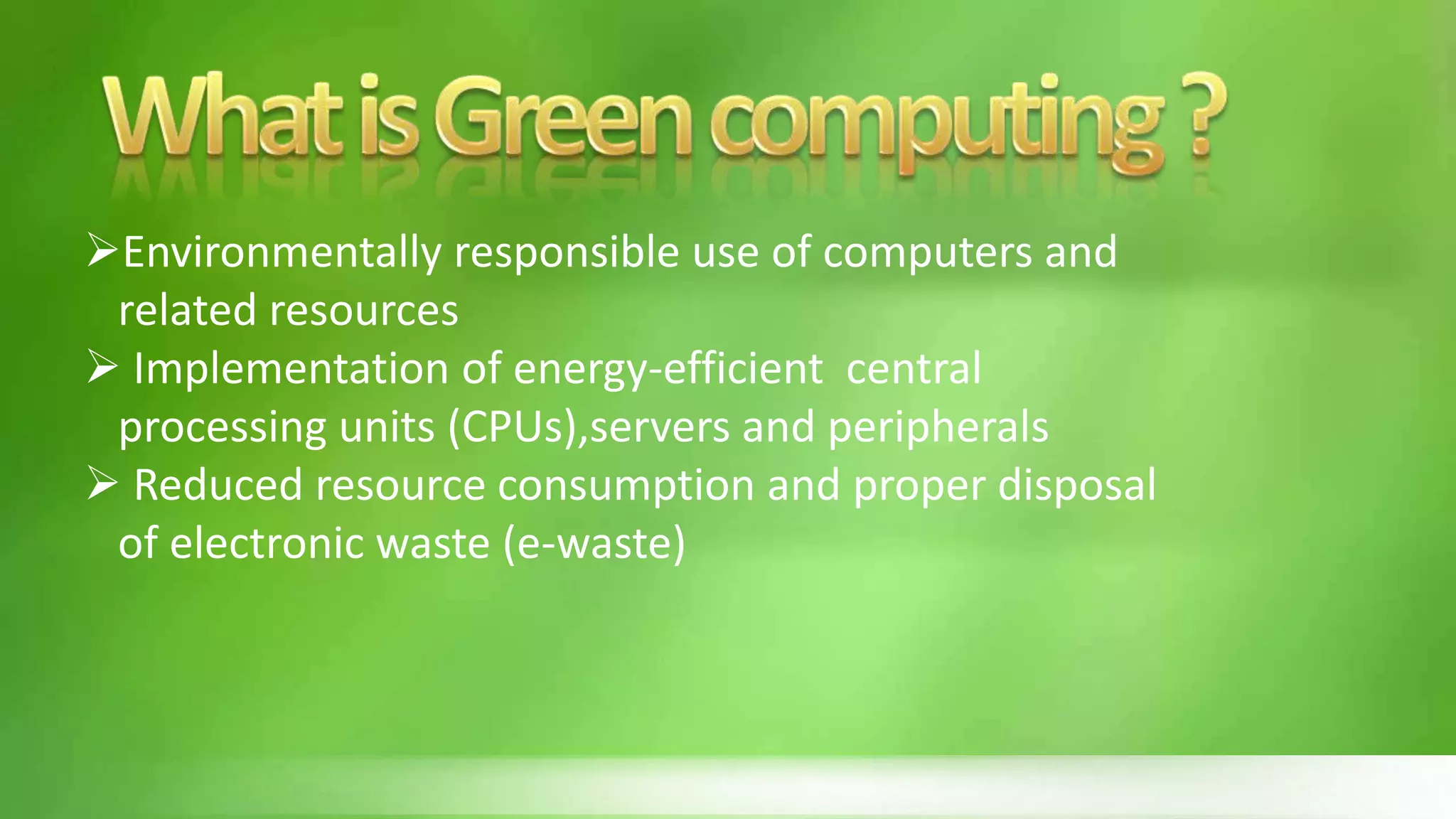 What is Green computing ?

➢Environmentally responsible use of computers and related resources

➢ Implementation of energy-efficient  central processing units (CPUs),servers and peripherals

➢ Reduced resource consumption and proper disposal of electronic waste (e-waste)